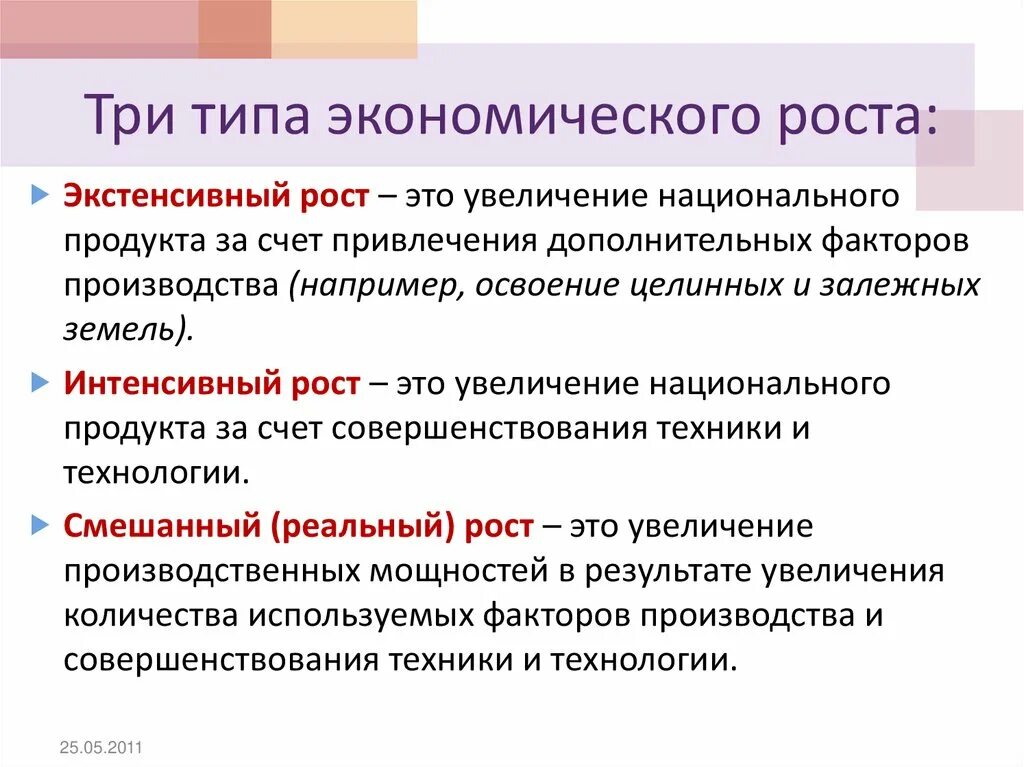 Три типа экономического роста:

Экстенсивный рост – это увеличение национального продукта за счет привлечения дополнительных факторов производства (например, освоение целинных и залежных земель).

Интенсивный рост – это увеличение национального продукта за счет совершенствования техники и технологии.

Смешанный (реальный) рост – это увеличение производственных мощностей в результате увеличения количества используемых факторов производства и совершенствования техники и технологии.

25.05.2011